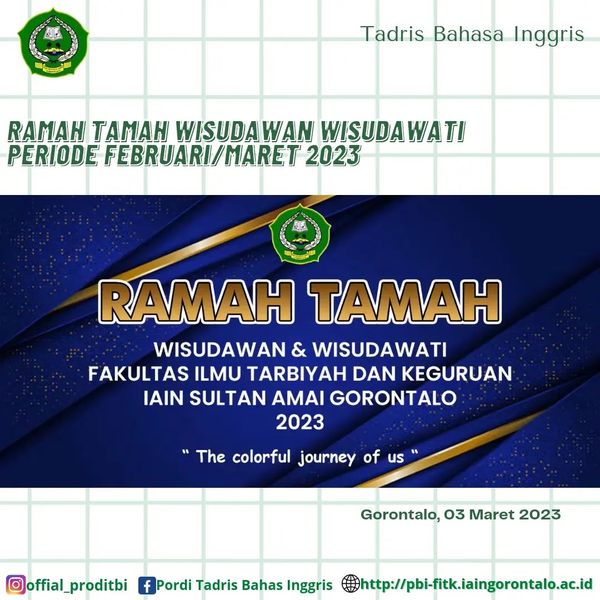 Tadris Bahasa Inggris

RAMAH TAMAH WISUDAWAN WISUDAWATI PERIODE FEBRUARI/MARET 2023

RAMAH TAMAH

WISUDAWAN & WISUDAWATI
FAKULTAS ILMU TARBIYAH DAN KEGURUAN
IAIN SULTAN AMAI GORONTALO
2023

" The colorful journey of us "

Gorontalo, 03 Maret 2023

offial_proditbi Pordi Tadris Bahas Inggris http://pbi-fitk.iaingorontalo.ac.id